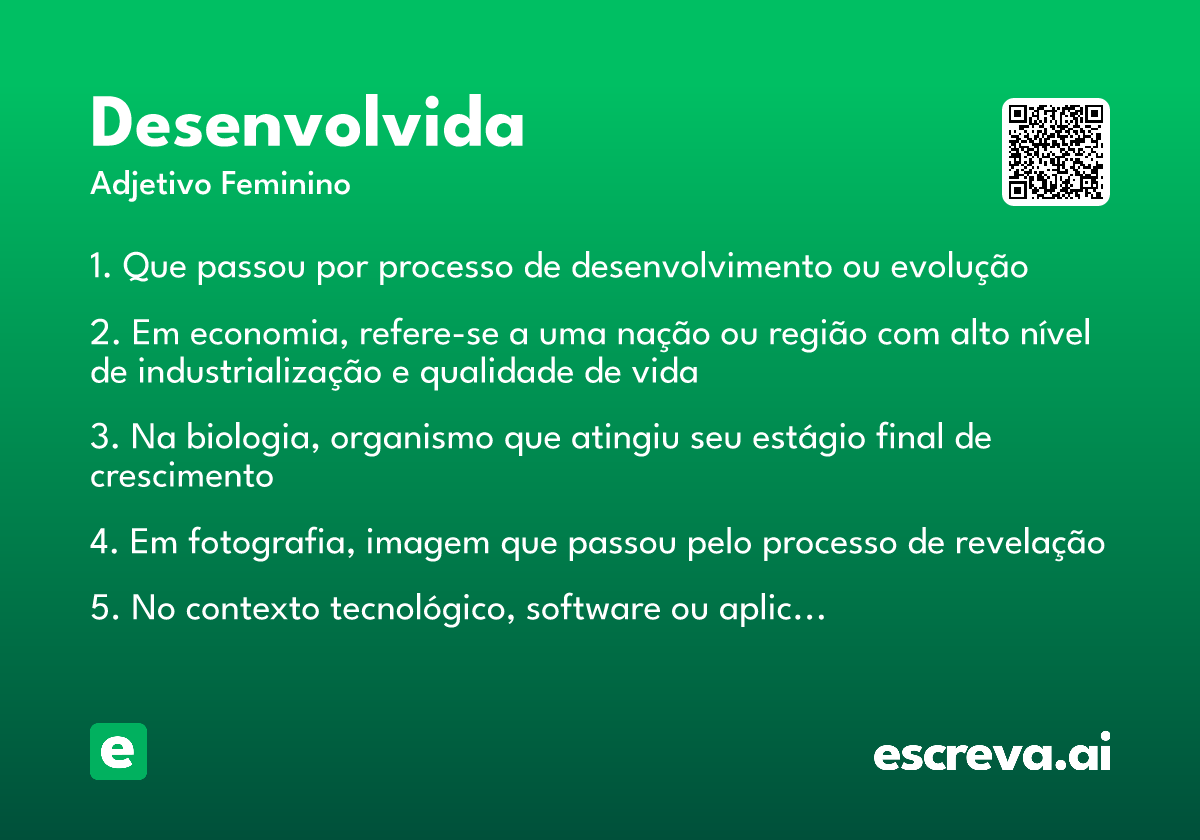 Desenvolvida
Adjetivo Feminino

1. Que passou por processo de desenvolvimento ou evolução

2. Em economia, refere-se a uma nação ou região com alto nível de industrialização e qualidade de vida

3. Na biologia, organismo que atingiu seu estágio final de crescimento

4. Em fotografia, imagem que passou pelo processo de revelação

5. No contexto tecnológico, software ou aplic…

e

escreva.ai